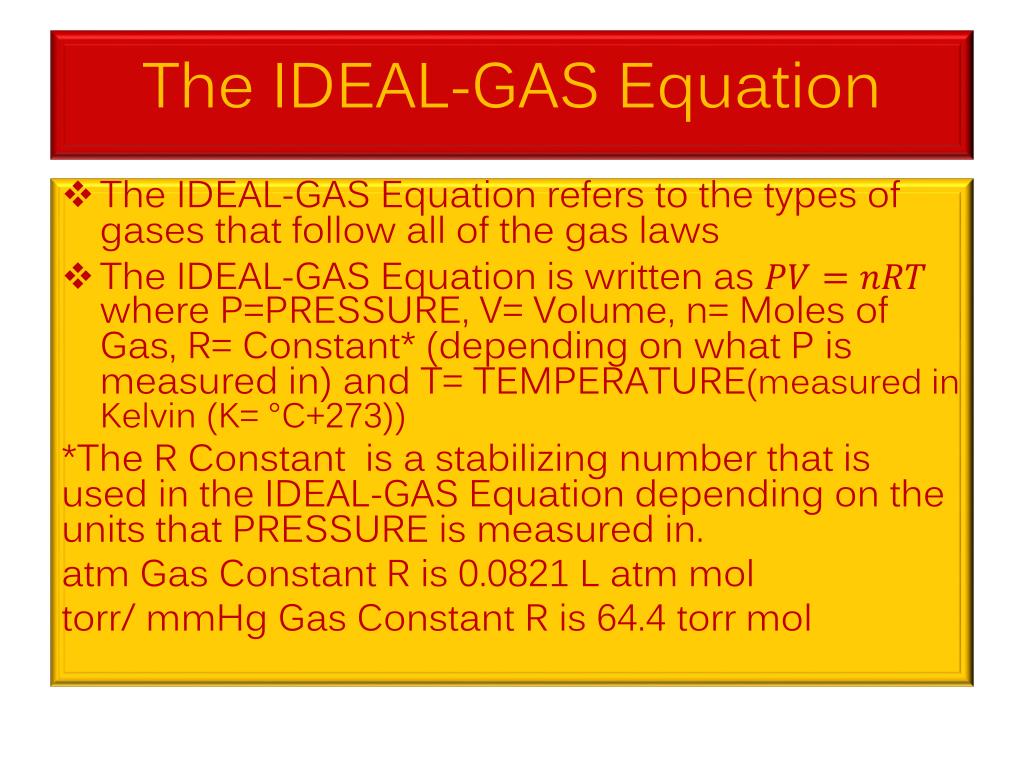 The IDEAL-GAS Equation

❖ The IDEAL-GAS Equation refers to the types of gases that follow all of the gas laws

❖ The IDEAL-GAS Equation is written as $PV = nRT$ where P=PRESSURE, V= Volume, n= Moles of Gas, R= Constant* (depending on what P is measured in) and T= TEMPERATURE(measured in Kelvin (K= °C+273))

*The R Constant is a stabilizing number that is used in the IDEAL-GAS Equation depending on the units that PRESSURE is measured in.

atm Gas Constant R is 0.0821 L atm mol

torr/ mmHg Gas Constant R is 64.4 torr mol